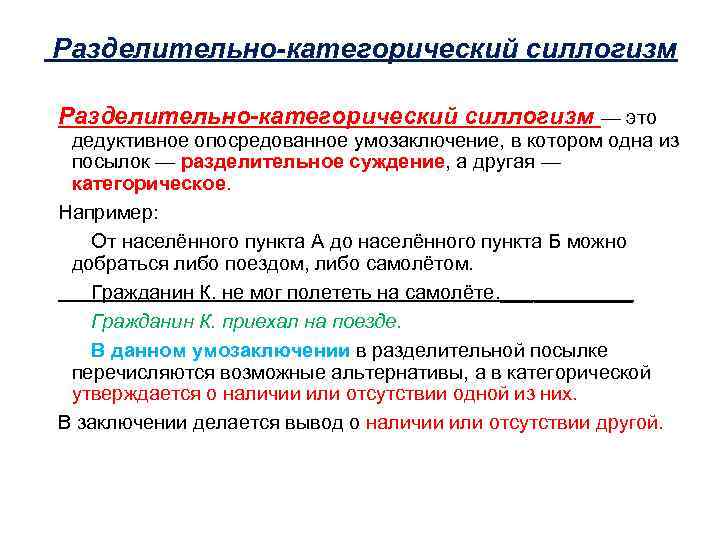 Разделительно-категорический силлогизм

Разделительно-категорический силлогизм — это дедуктивное опосредованное умозаключение, в котором одна из посылок — разделительное суждение, а другая — категорическое.

Например:

От населённого пункта А до населённого пункта Б можно добраться либо поездом, либо самолётом.

Гражданин К. не мог полететь на самолёте.

Гражданин К. приехал на поезде.

В данном умозаключении в разделительной посылке перечисляются возможные альтернативы, а в категорической утверждается о наличии или отсутствии одной из них.

В заключении делается вывод о наличии или отсутствии другой.